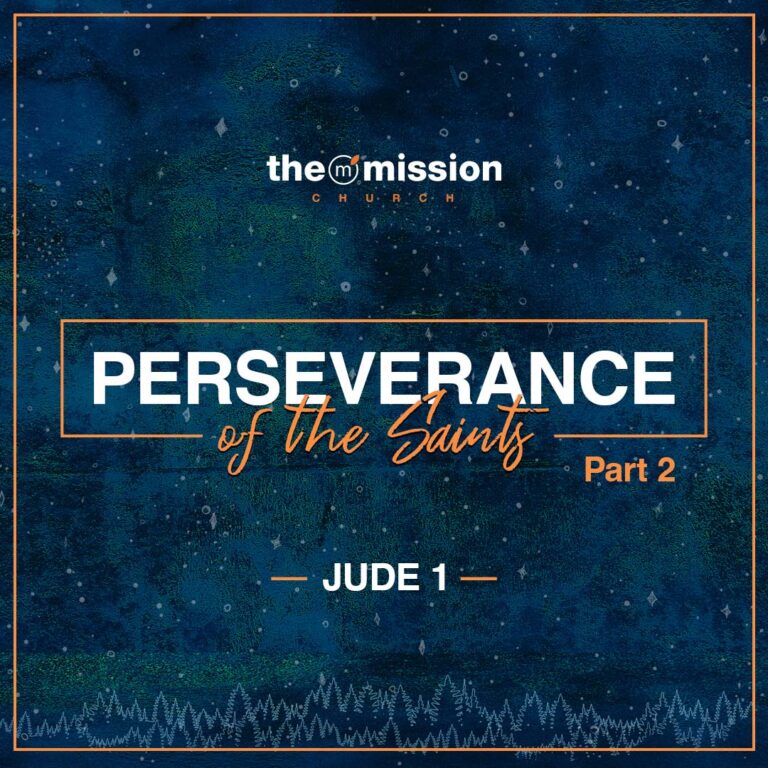 the m mission
CHURCH

PERSEVERANCE
of the Saints
Part 2

— JUDE 1 —